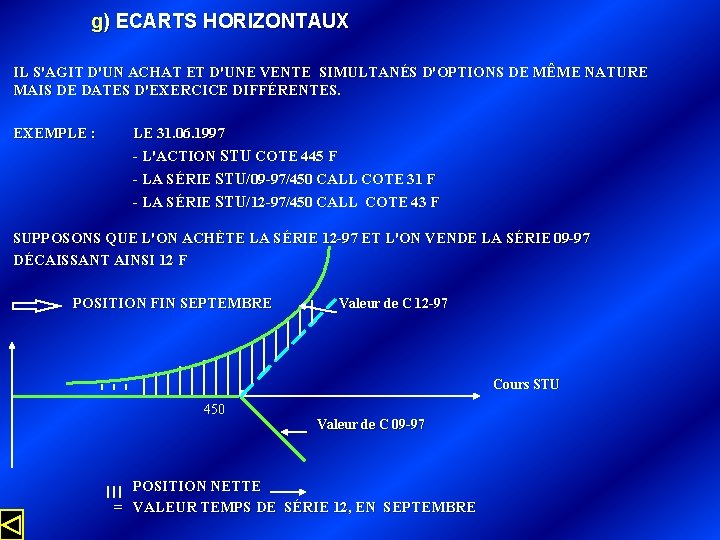 g) ECARTS HORIZONTAUX

IL S'AGIT D'UN ACHAT ET D'UNE VENTE SIMULTANÉS D'OPTIONS DE MÊME NATURE MAIS DE DATES D'EXERCICE DIFFÉRENTES.

EXEMPLE : LE 31.06.1997
- L'ACTION STU COTE 445 F
- LA SÉRIE STU/09-97/450 CALL COTE 31 F
- LA SÉRIE STU/12-97/450 CALL COTE 43 F

SUPPOSONS QUE L'ON ACHÈTE LA SÉRIE 12-97 ET L'ON VENDE LA SÉRIE 09-97 DÉCAISSANT AINSI 12 F

POSITION FIN SEPTEMBRE

Valeur de C 12-97

Cours STU

450

Valeur de C 09-97

POSITION NETTE
= VALEUR TEMPS DE SÉRIE 12, EN SEPTEMBRE